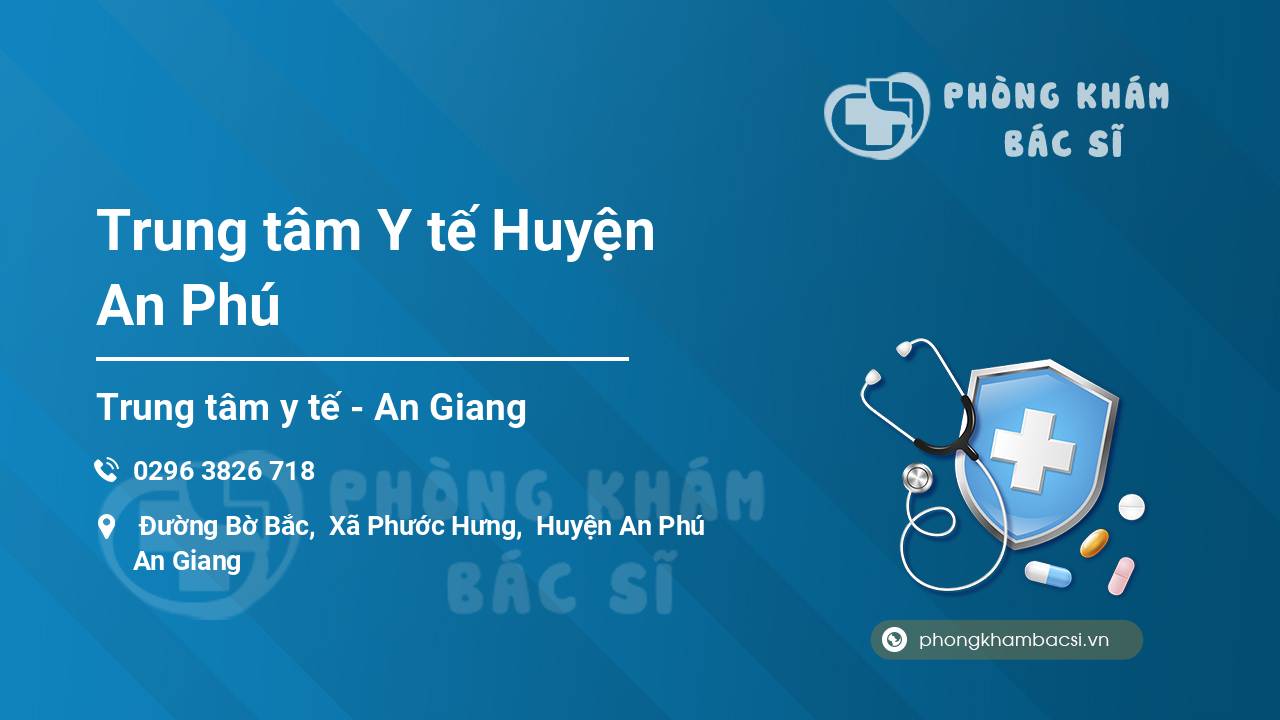 PHÒNG KHÁM
BÁC SĨ

Trung tâm Y tế Huyện An Phú

Trung tâm y tế - An Giang

0296 3826 718

Đường Bờ Bắc, Xã Phước Hưng, Huyện An Phú An Giang

PHÒNG KHÁM
BÁC SĨ

phongkhambacsi.vn